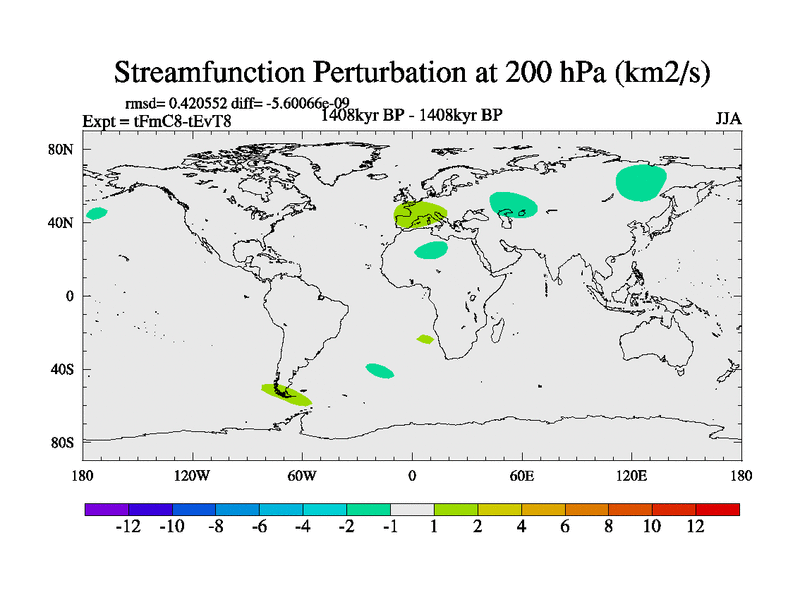 Streamfunction Perturbation at 200 hPa (km2/s)

rmsd= 0.420552 diff= -5.60066e-09
Expt = tFmC8-tEvT8
1408kyr BP - 1408kyr BP
JJA

80N
40N
0
40S
80S

180
120W
60W
0
60E
120E
180

-12 -10 -8 -6 -4 -2 -1 1 2 4 6 8 10 12